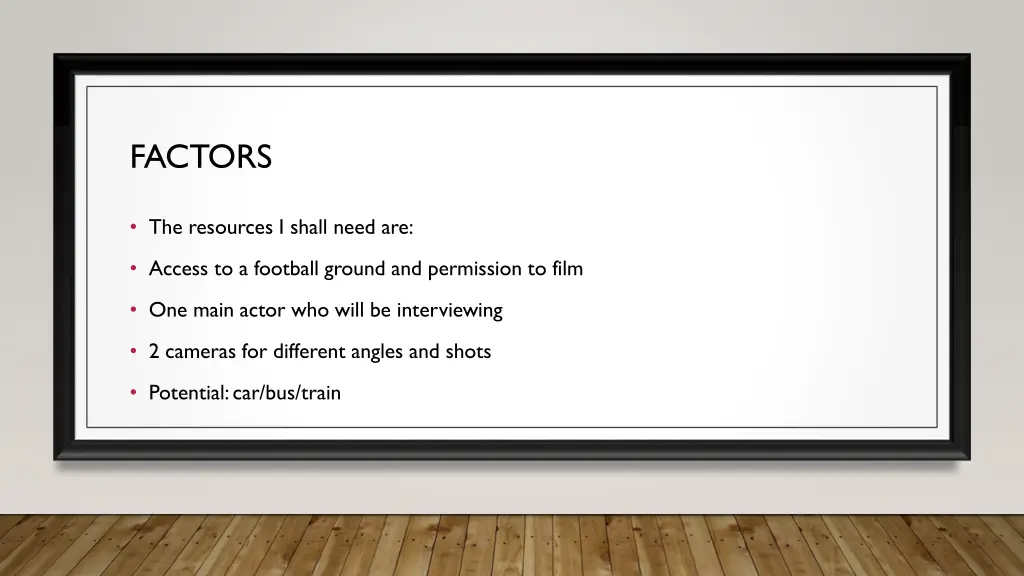 FACTORS

• The resources I shall need are:
• Access to a football ground and permission to film
• One main actor who will be interviewing
• 2 cameras for different angles and shots
• Potential: car/bus/train